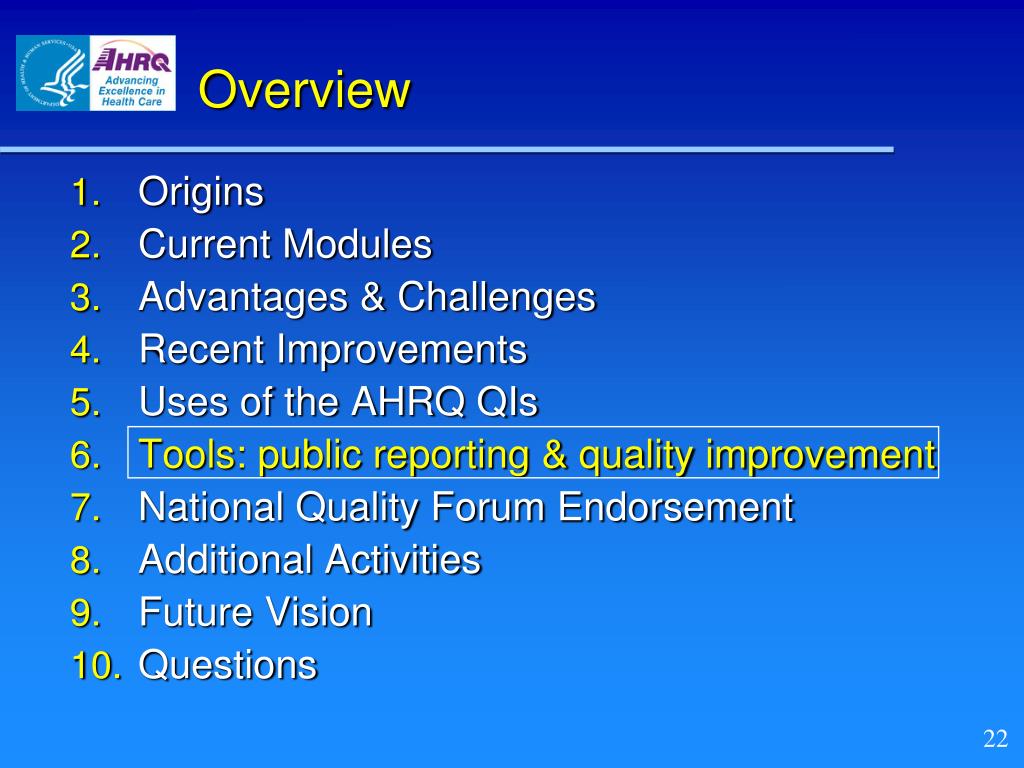 AHRQ
Advancing Excellence in Health Care

Overview

1. Origins
2. Current Modules
3. Advantages & Challenges
4. Recent Improvements
5. Uses of the AHRQ QIs
6. Tools: public reporting & quality improvement
7. National Quality Forum Endorsement
8. Additional Activities
9. Future Vision
10. Questions

22